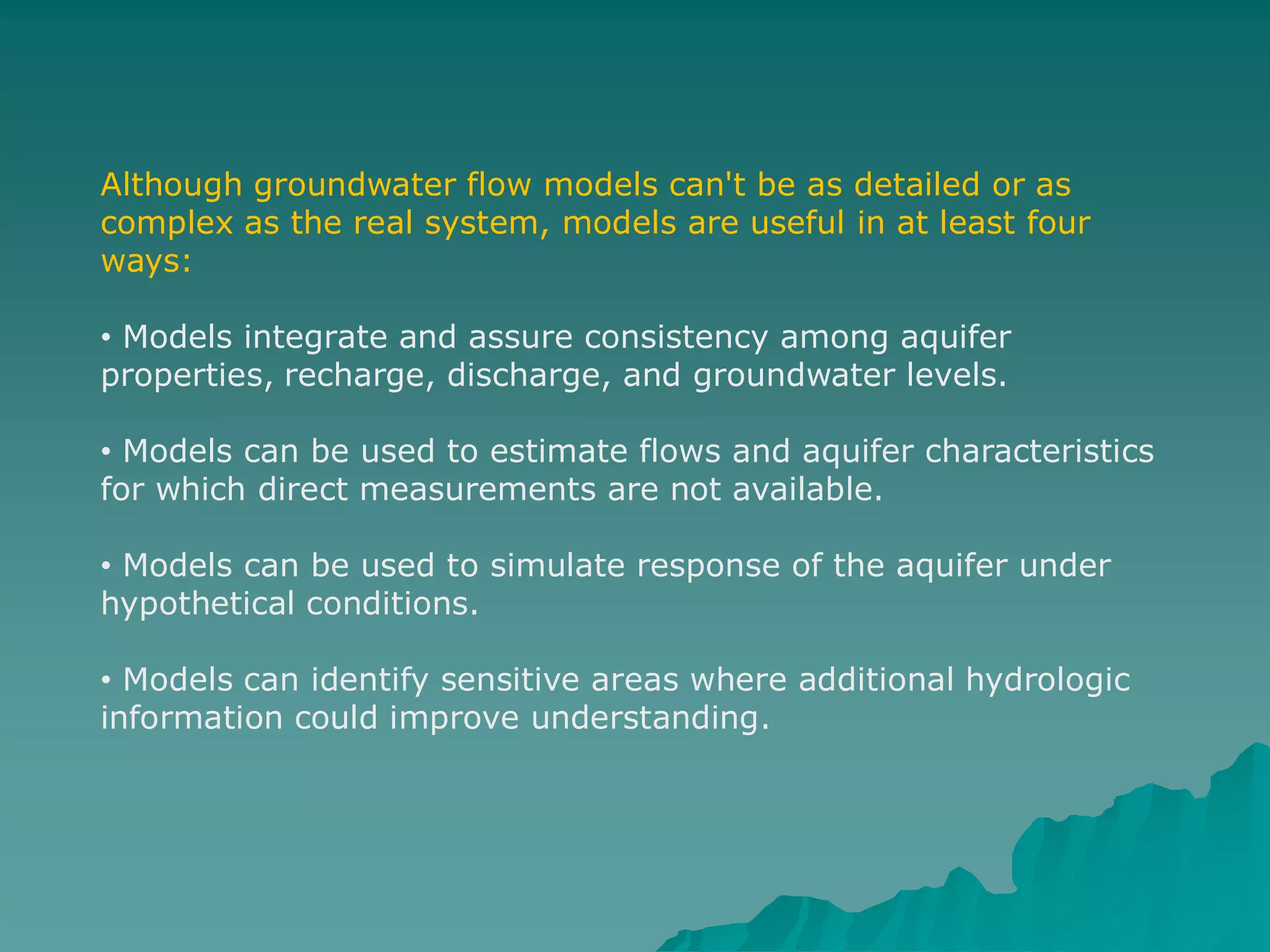 Although groundwater flow models can't be as detailed or as complex as the real system, models are useful in at least four ways:

• Models integrate and assure consistency among aquifer properties, recharge, discharge, and groundwater levels.

• Models can be used to estimate flows and aquifer characteristics for which direct measurements are not available.

• Models can be used to simulate response of the aquifer under hypothetical conditions.

• Models can identify sensitive areas where additional hydrologic information could improve understanding.